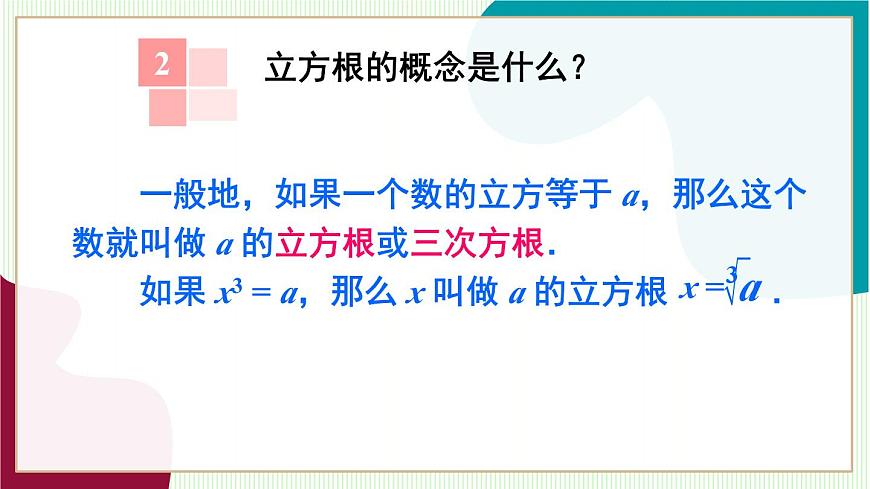 2

立方根的概念是什么？

一般地，如果一个数的立方等于 $a$，那么这个数就叫做 $a$ 的立方根或三次方根.

如果 $x^3 = a$，那么 $x$ 叫做 $a$ 的立方根 $x = \sqrt[3]{a}$ .